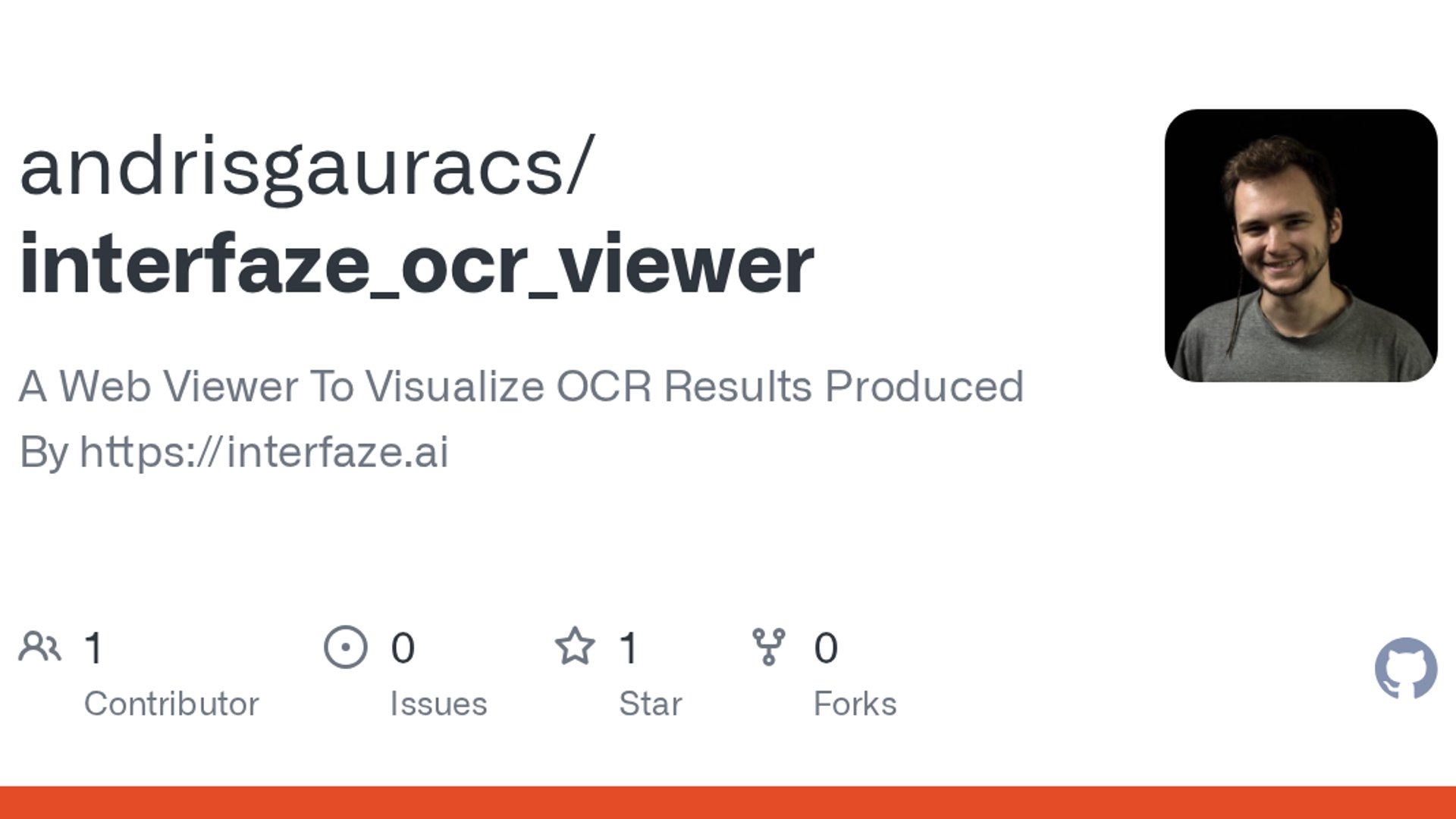 andrisgauracs/
interfaze_ocr_viewer

A Web Viewer To Visualize OCR Results Produced By https://interfaze.ai

1
Contributor

0
Issues

1
Star

0
Forks